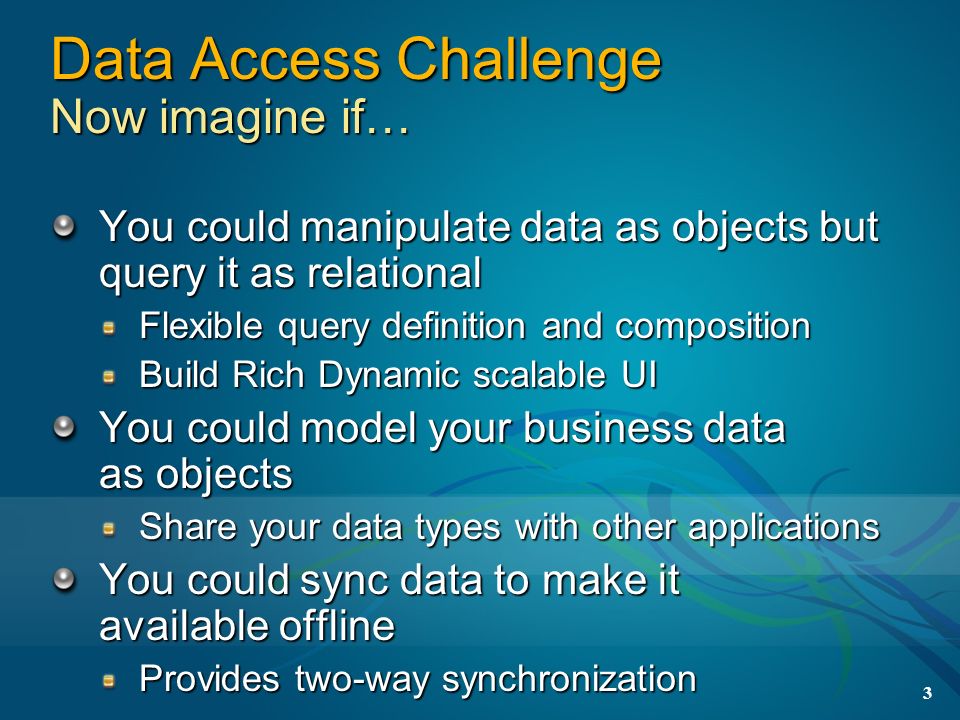 Data Access Challenge
Now imagine if…

You could manipulate data as objects but query it as relational

Flexible query definition and composition

Build Rich Dynamic scalable UI

You could model your business data as objects

Share your data types with other applications

You could sync data to make it available offline

Provides two-way synchronization

3